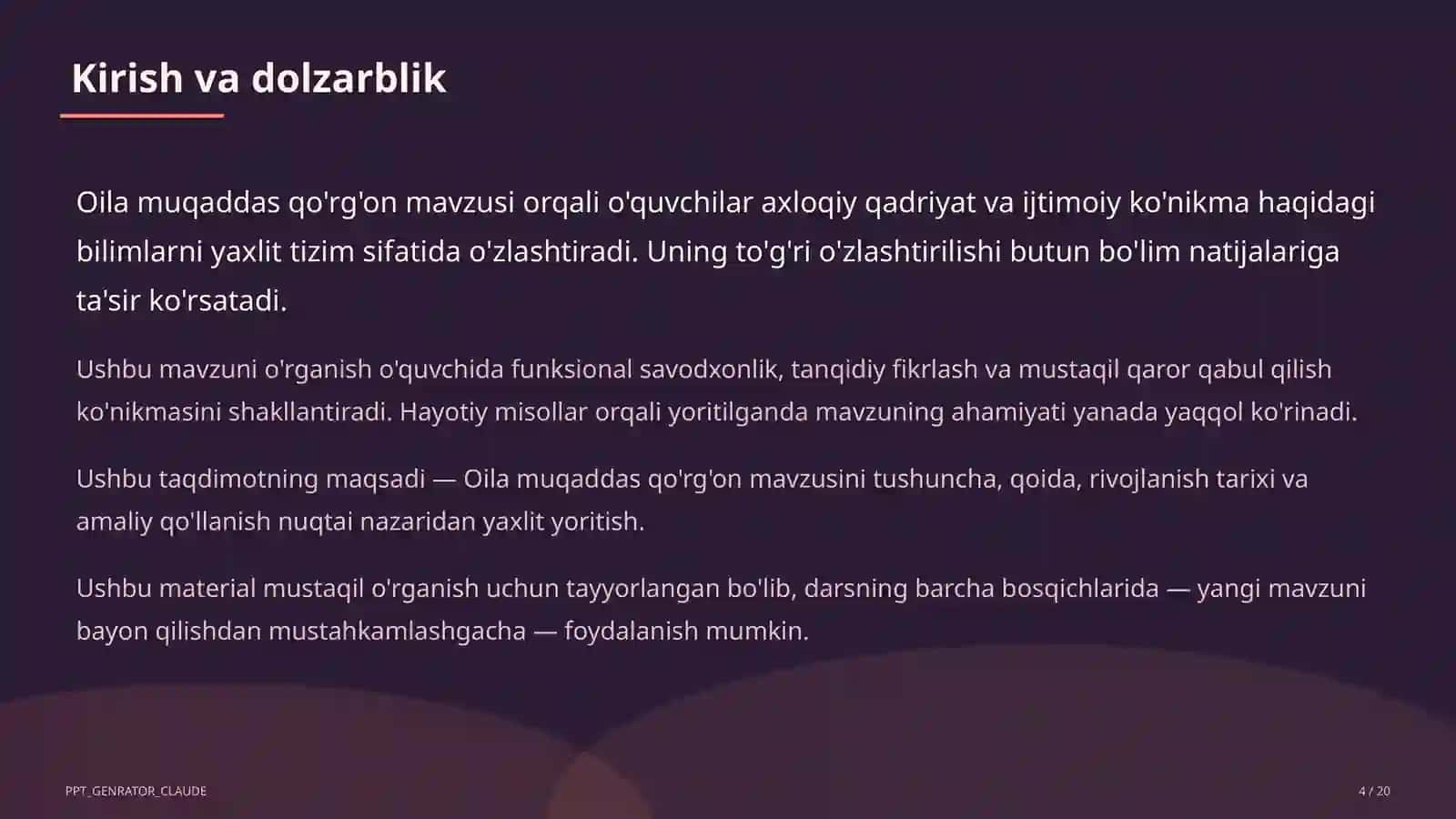 Kirish va dolzarblik

Oila muqaddas qo'rg'on mavzusi orqali o'quvchilar axloqiy qadriyat va ijtimoiy ko'nikma haqidagi bilimlarni yaxlit tizim sifatida o'zlashtiradi. Uning to'g'ri o'zlashtirilishi butun bo'lim natijalariga ta'sir ko'rsatadi.

Ushbu mavzuni o'rganish o'quvchida funksional savodxonlik, tanqidiy fikrlash va mustaqil qaror qabul qilish ko'nikmasini shakllantiradi. Hayotiy misollar orqali yoritilganda mavzuning ahamiyati yanada yaqqol ko'rinadi.

Ushbu taqdimotning maqsadi — Oila muqaddas qo'rg'on mavzusini tushuncha, qoida, rivojlanish tarixi va amaliy qo'llanish nuqtai nazaridan yaxlit yoritish.

Ushbu material mustaqil o'rganish uchun tayyorlangan bo'lib, darsning barcha bosqichlarida — yangi mavzuni bayon qilishdan mustahkamlashgacha — foydalanish mumkin.

PPT_GENRATOR_CLAUDE

4 / 20